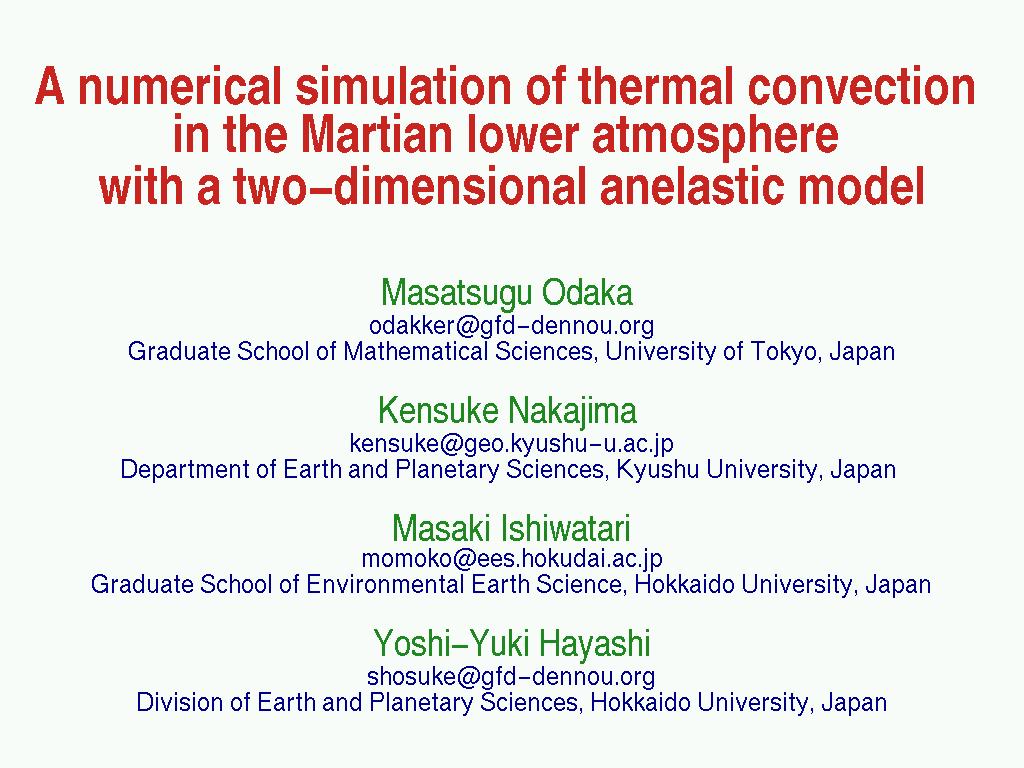 A numerical simulation of thermal convection in the Martian lower atmosphere with a two-dimensional anelastic model

Masatsugu Odaka
odakker@gfd-dennou.org
Graduate School of Mathematical Sciences, University of Tokyo, Japan

Kensuke Nakajima
kensuke@geo.kyushu-u.ac.jp
Department of Earth and Planetary Sciences, Kyushu University, Japan

Masaki Ishiwatari
momoko@ees.hokudai.ac.jp
Graduate School of Environmental Earth Science, Hokkaido University, Japan

Yoshi-Yuki Hayashi
shosuke@gfd-dennou.org
Division of Earth and Planetary Sciences, Hokkaido University, Japan